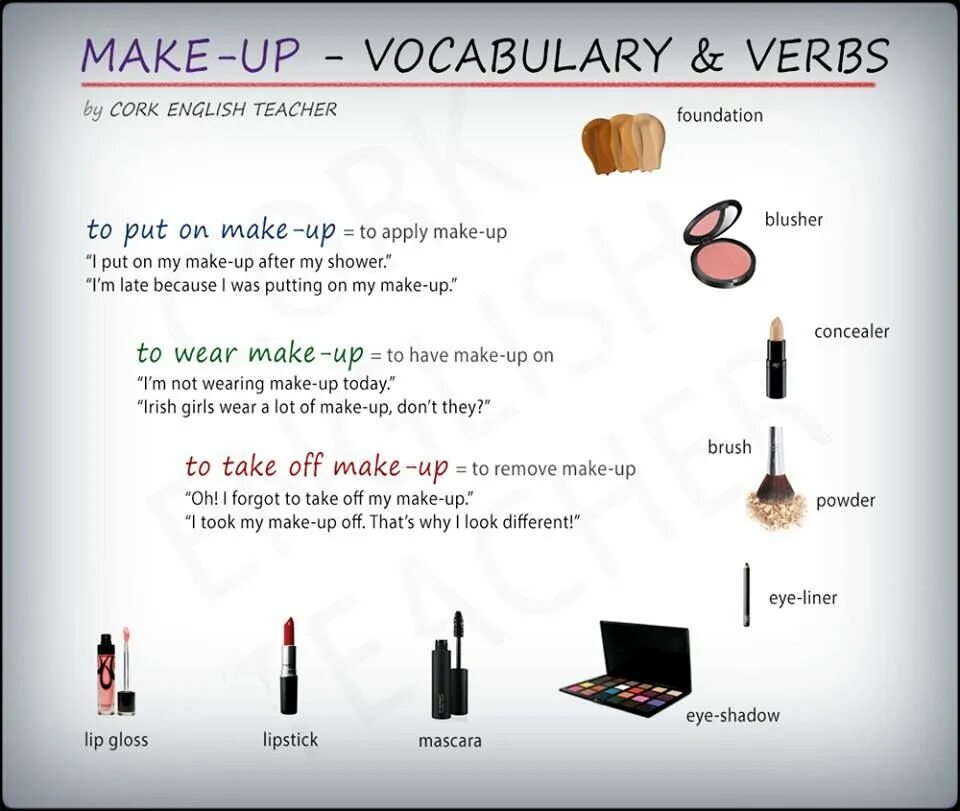 MAKE-UP - VOCABULARY & VERBS

by CORK ENGLISH TEACHER

foundation

blusher

to put on make-up = to apply make-up
"I put on my make-up after my shower."
"I'm late because I was putting on my make-up."

concealer

to wear make-up = to have make-up on
"I'm not wearing make-up today."
"Irish girls wear a lot of make-up, don't they?"

brush

to take off make-up = to remove make-up
"Oh! I forgot to take off my make-up."
"I took my make-up off. That's why I look different!"

powder

eye-liner

lip gloss

lipstick

mascara

eye-shadow

CORK ENGLISH TEACHER